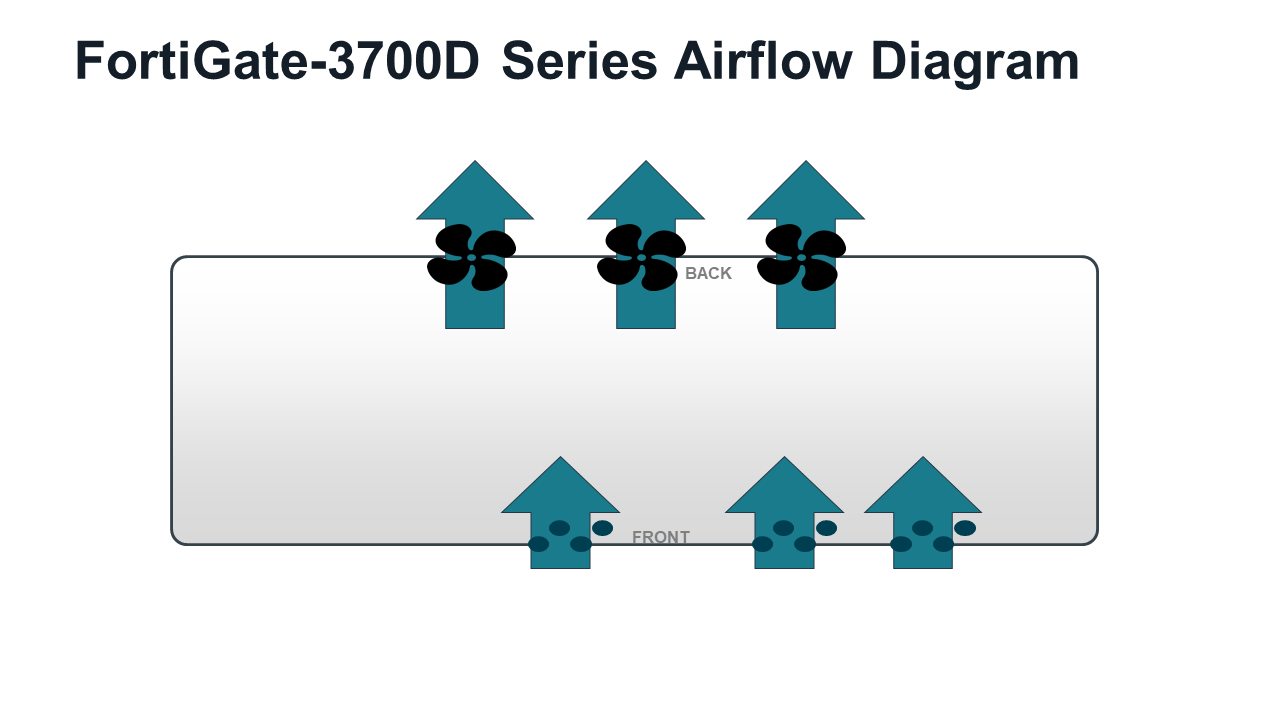 FortiGate-3700D Series Airflow Diagram

BACK

FRONT